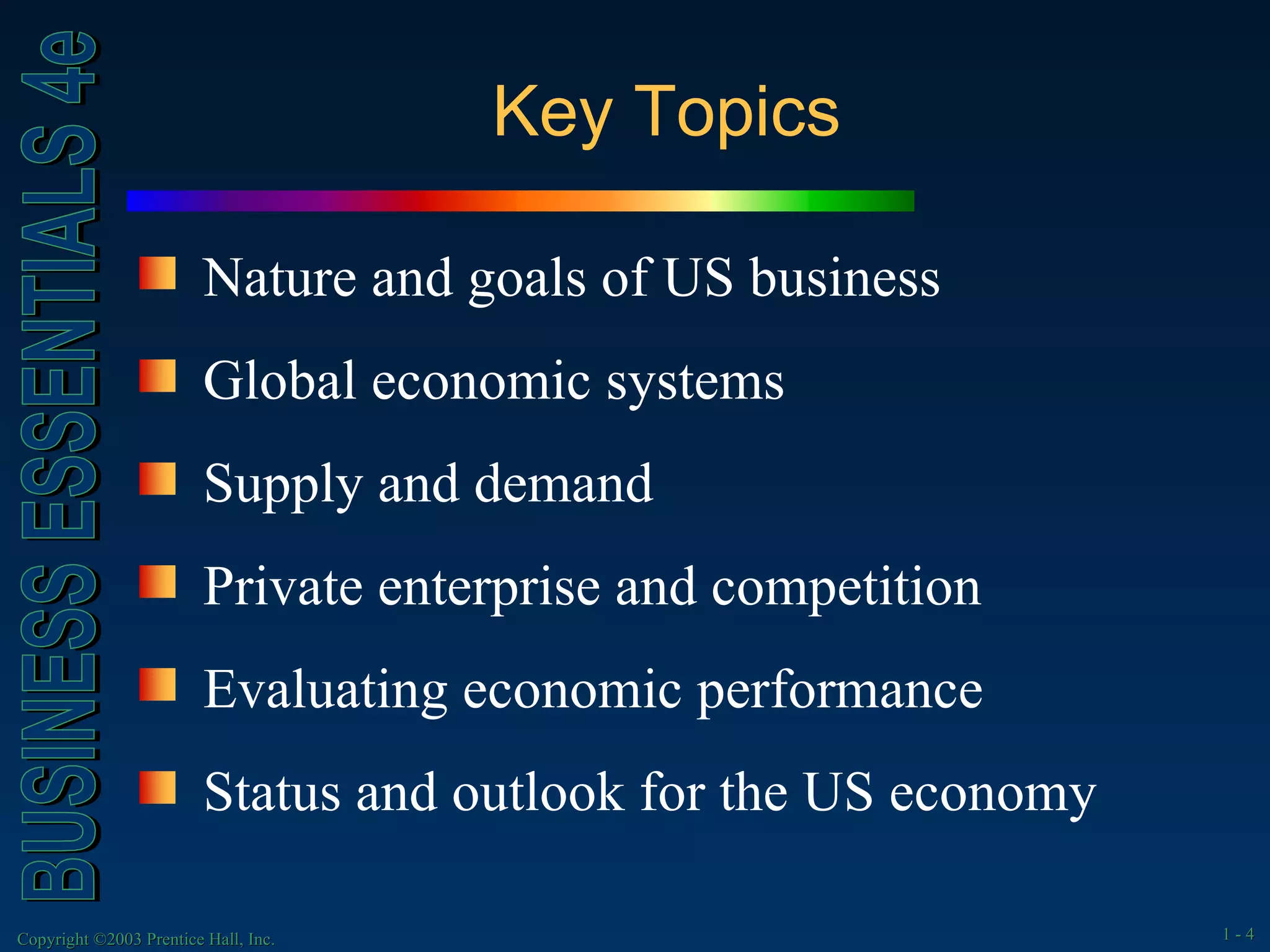 BUSINESS ESSENTIALS 4e

Key Topics

Nature and goals of US business

Global economic systems

Supply and demand

Private enterprise and competition

Evaluating economic performance

Status and outlook for the US economy

Copyright ©2003 Prentice Hall, Inc.

1 - 4